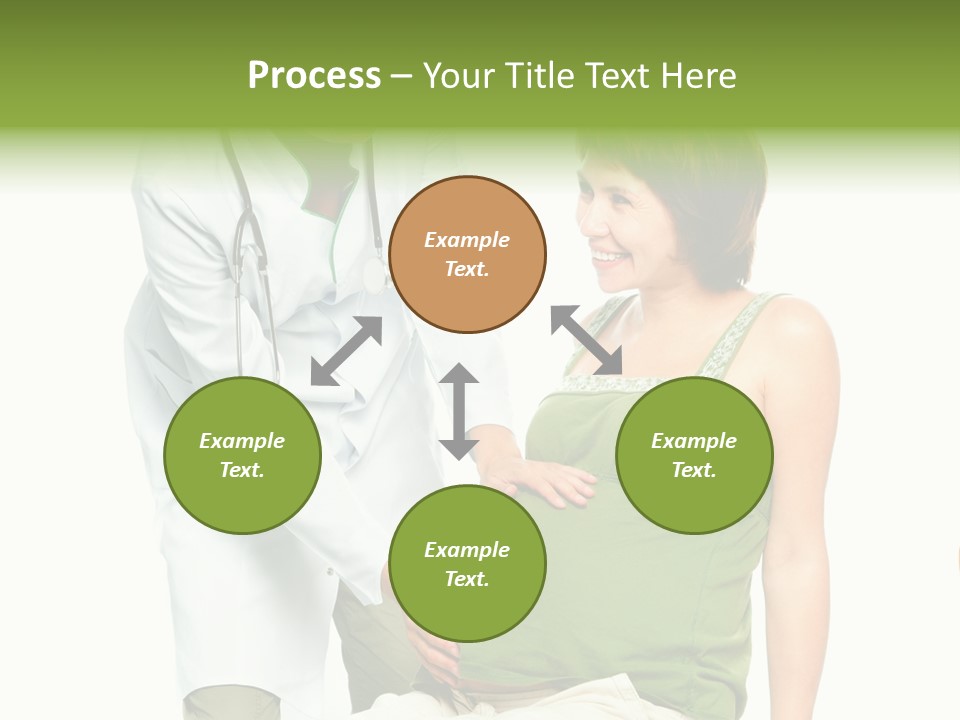 Process – Your Title Text Here

Example Text.

Example Text.

Example Text.

Example Text.